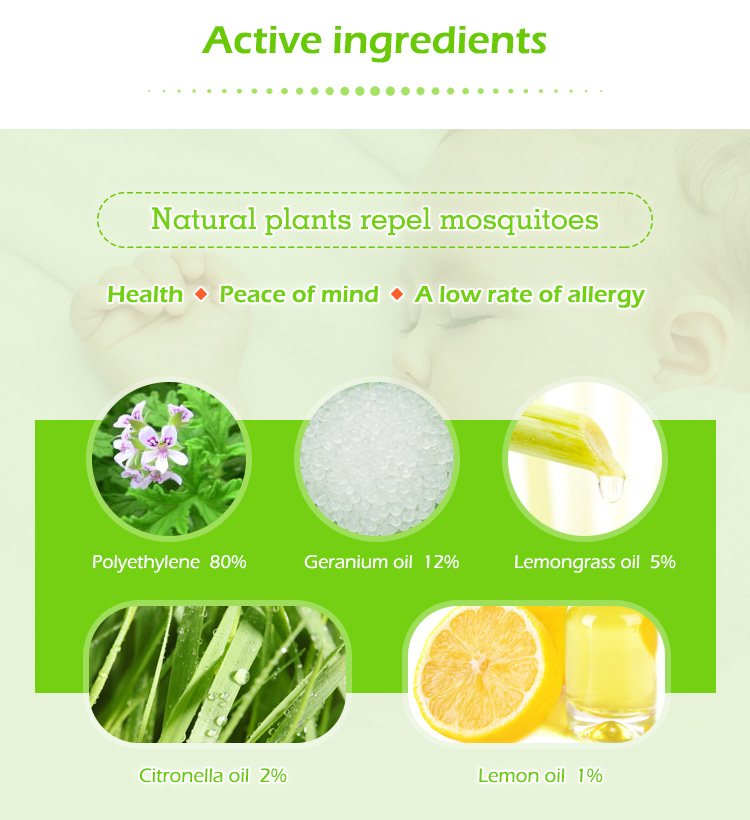 Active ingredients

Natural plants repel mosquitoes

Health ◆ Peace of mind ◆ A low rate of allergy

Polyethylene 80%

Geranium oil 12%

Lemongrass oil 5%

Citronella oil 2%

Lemon oil 1%